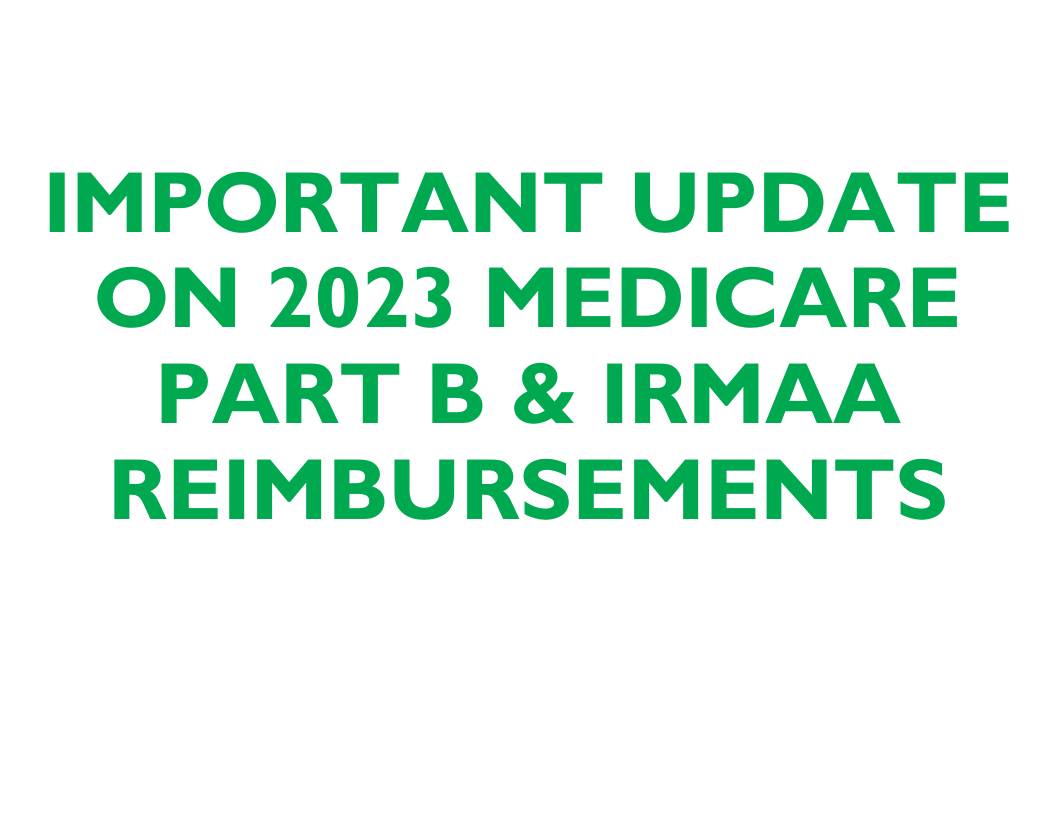 IMPORTANT UPDATE ON 2023 MEDICARE PART B & IRMAA REIMBURSEMENTS